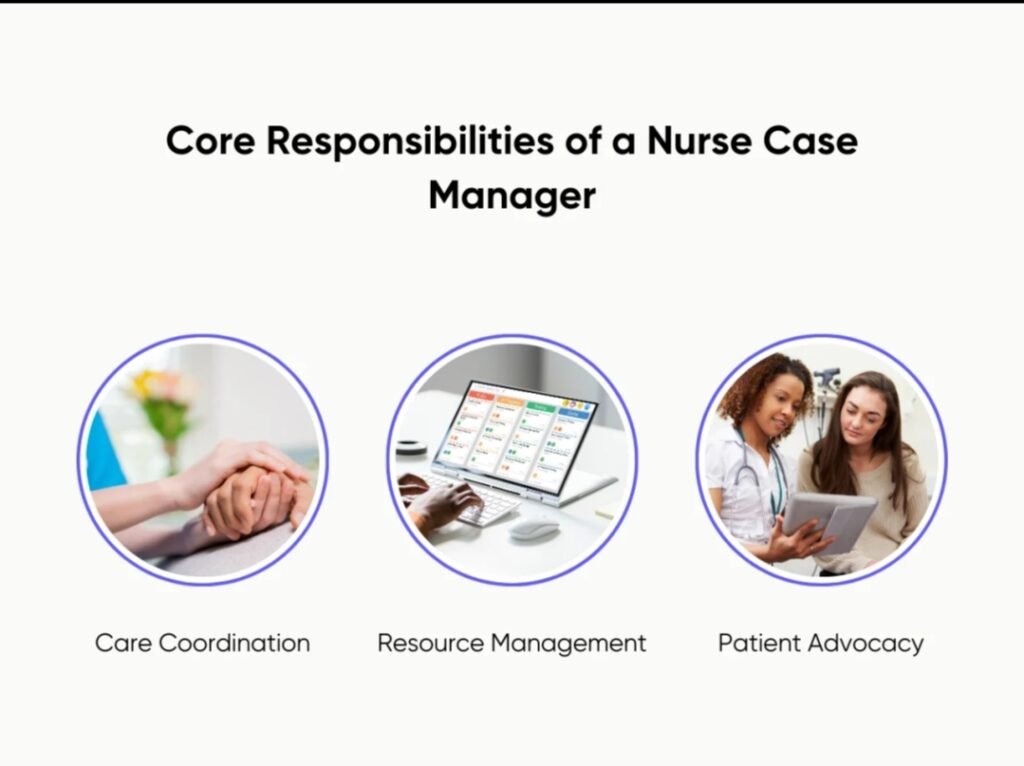 Core Responsibilities of a Nurse Case Manager

Care Coordination

Resource Management

Patient Advocacy